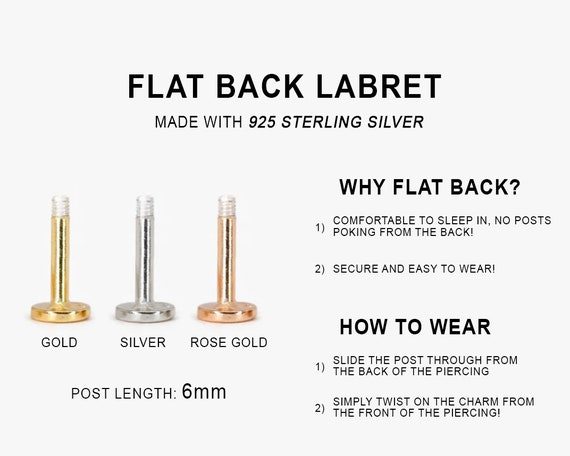 FLAT BACK LABRET

MADE WITH 925 STERLING SILVER

GOLD

SILVER

ROSE GOLD

POST LENGTH: 6mm

WHY FLAT BACK?

1) COMFORTABLE TO SLEEP IN, NO POSTS POKING FROM THE BACK!

2) SECURE AND EASY TO WEAR!

HOW TO WEAR

1) SLIDE THE POST THROUGH FROM THE BACK OF THE PIERCING

2) SIMPLY TWIST ON THE CHARM FROM THE FRONT OF THE PIERCING!